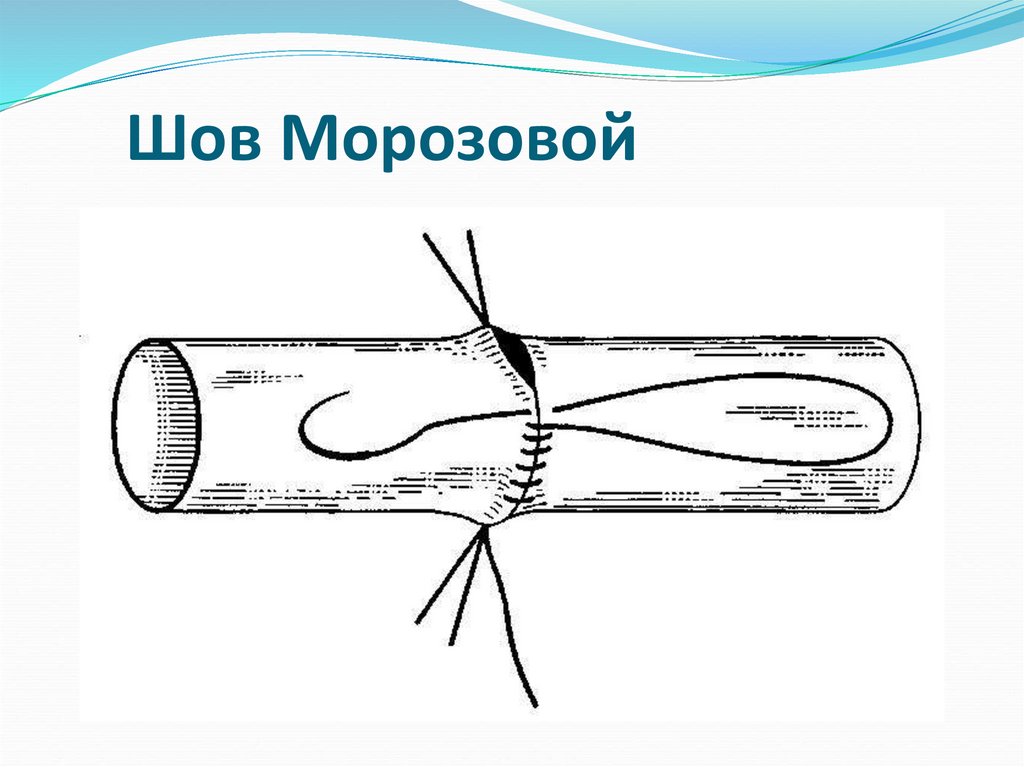 Шов Морозовой